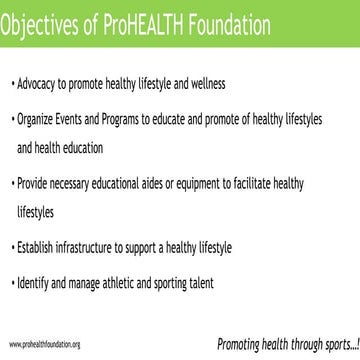 Objectives of ProHEALTH Foundation

• Advocacy to promote healthy lifestyle and wellness

• Organize Events and Programs to educate and promote of healthy lifestyles and health education

• Provide necessary educational aides or equipment to facilitate healthy lifestyles

• Establish infrastructure to support a healthy lifestyle

• Identify and manage athletic and sporting talent

www.prohealthfoundation.org

Promoting health through sports...!